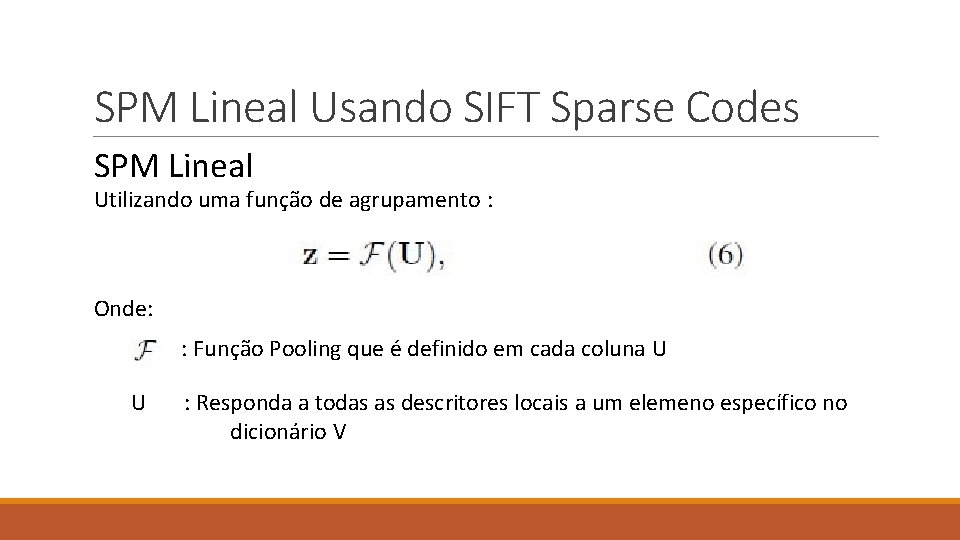 SPM Lineal Usando SIFT Sparse Codes

SPM Lineal

Utilizando uma função de agrupamento :

$\mathbf{z} = \mathcal{F}(\mathbf{U}),$ (6)

Onde:

$\mathcal{F}$ : Função Pooling que é definido em cada coluna U

U : Responda a todas as descritores locais a um elemeno específico no dicionário V